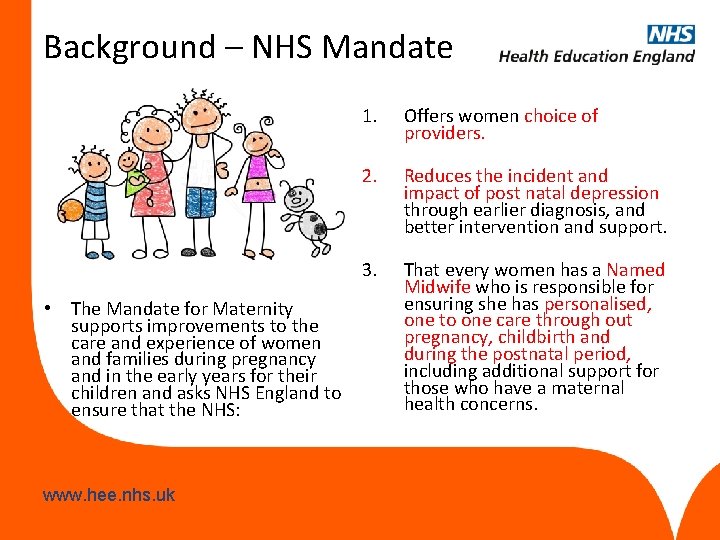 Background – NHS Mandate

NHS
Health Education England

• The Mandate for Maternity supports improvements to the care and experience of women and families during pregnancy and in the early years for their children and asks NHS England to ensure that the NHS:

1. Offers women choice of providers.

2. Reduces the incident and impact of post natal depression through earlier diagnosis, and better intervention and support.

3. That every women has a Named Midwife who is responsible for ensuring she has personalised, one to one care through out pregnancy, childbirth and during the postnatal period, including additional support for those who have a maternal health concerns.

www.hee.nhs.uk